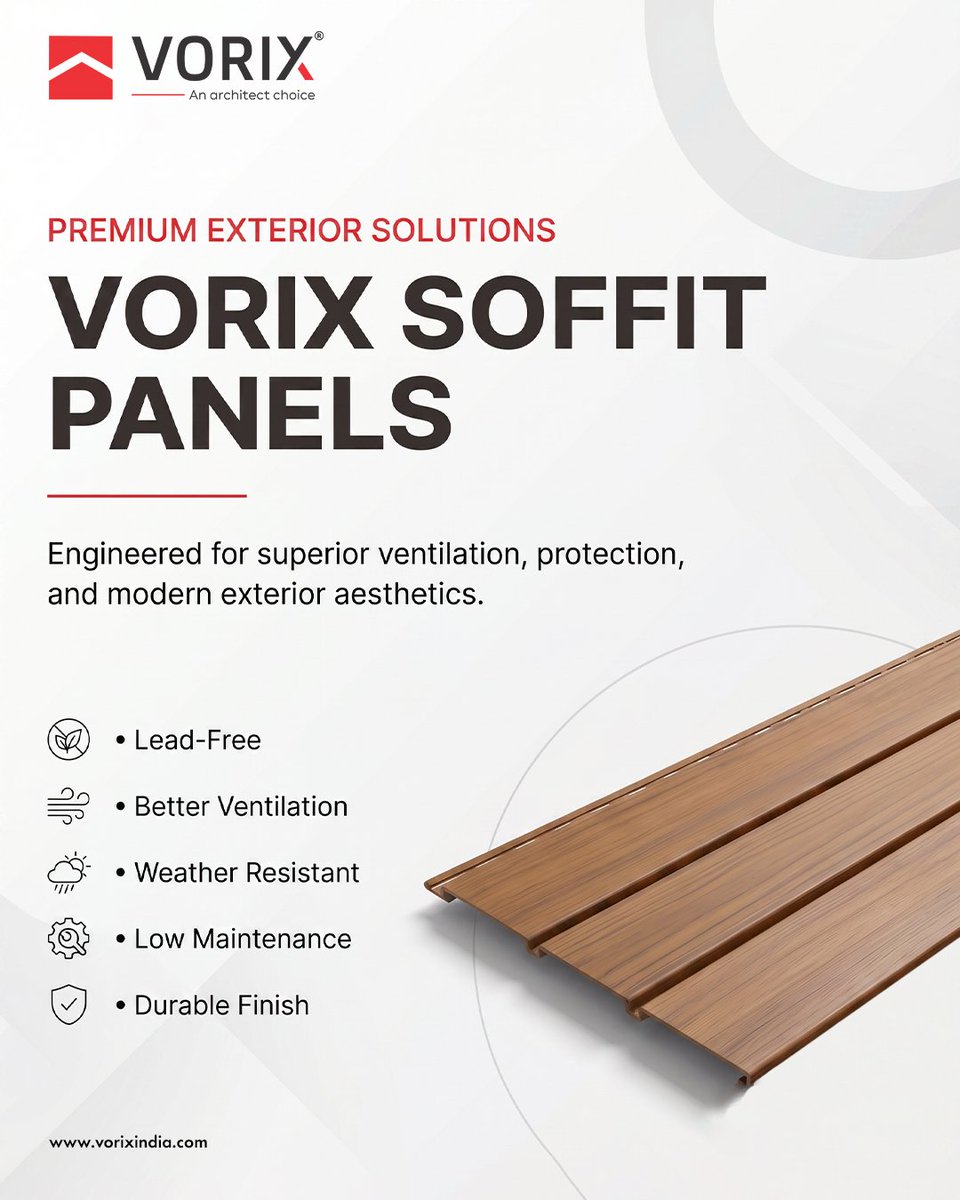 VORIX®
An architect choice

PREMIUM EXTERIOR SOLUTIONS

VORIX SOFFIT PANELS

Engineered for superior ventilation, protection, and modern exterior aesthetics.

• Lead-Free
• Better Ventilation
• Weather Resistant
• Low Maintenance
• Durable Finish

www.vorixindia.com